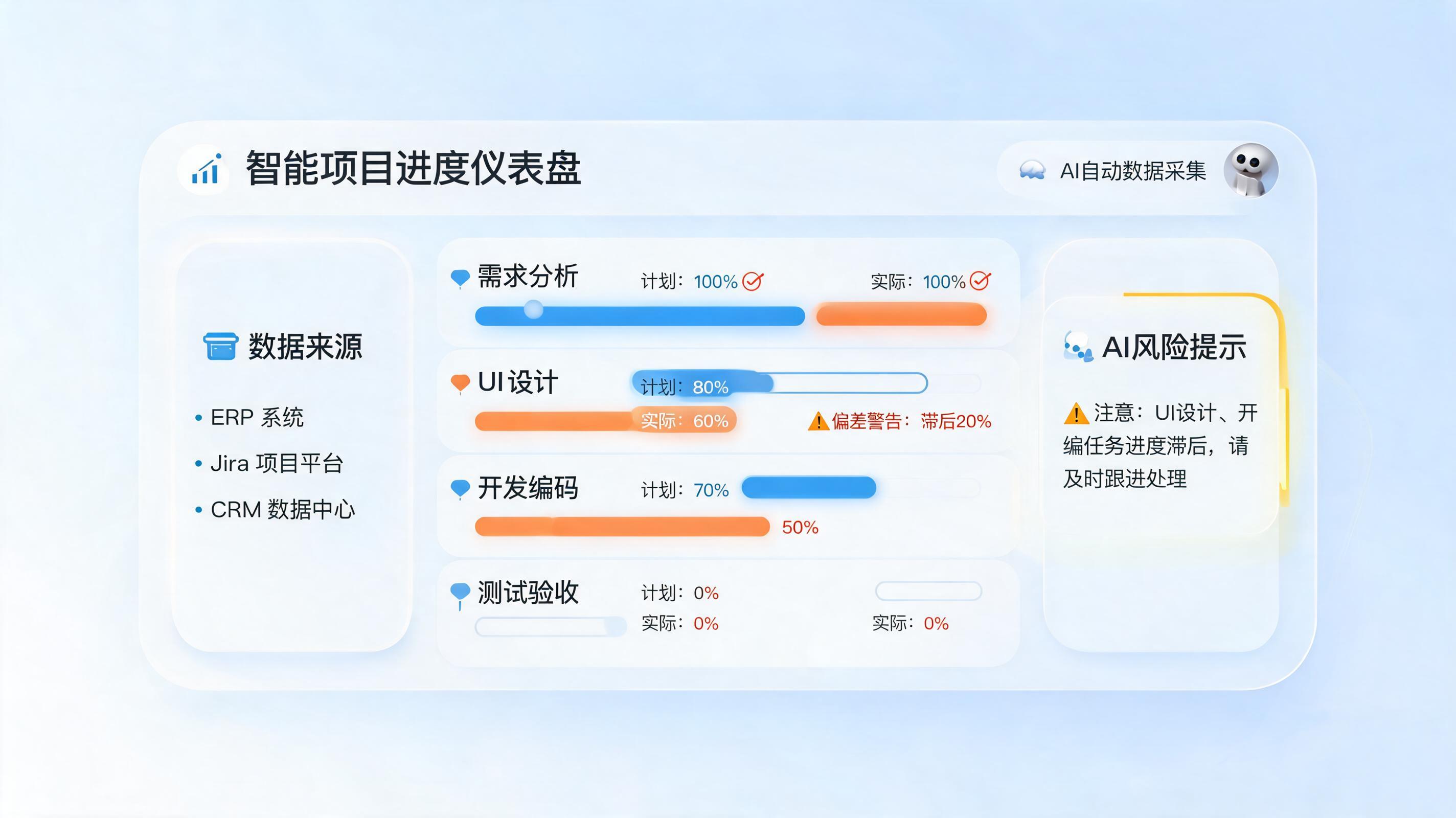 智能项目进度仪表盘

AI自动数据采集

数据来源

• ERP 系统
• Jira 项目平台
• CRM 数据中心

需求分析 计划：100% 实际：100%

UI设计 计划：80% 实际：60% 偏差警告：滞后20%

开发编码 计划：70% 50%

测试验收 计划：0% 实际：0% 实际：0%

AI风险提示

注意：UI设计、开编任务进度滞后，请及时跟进处理